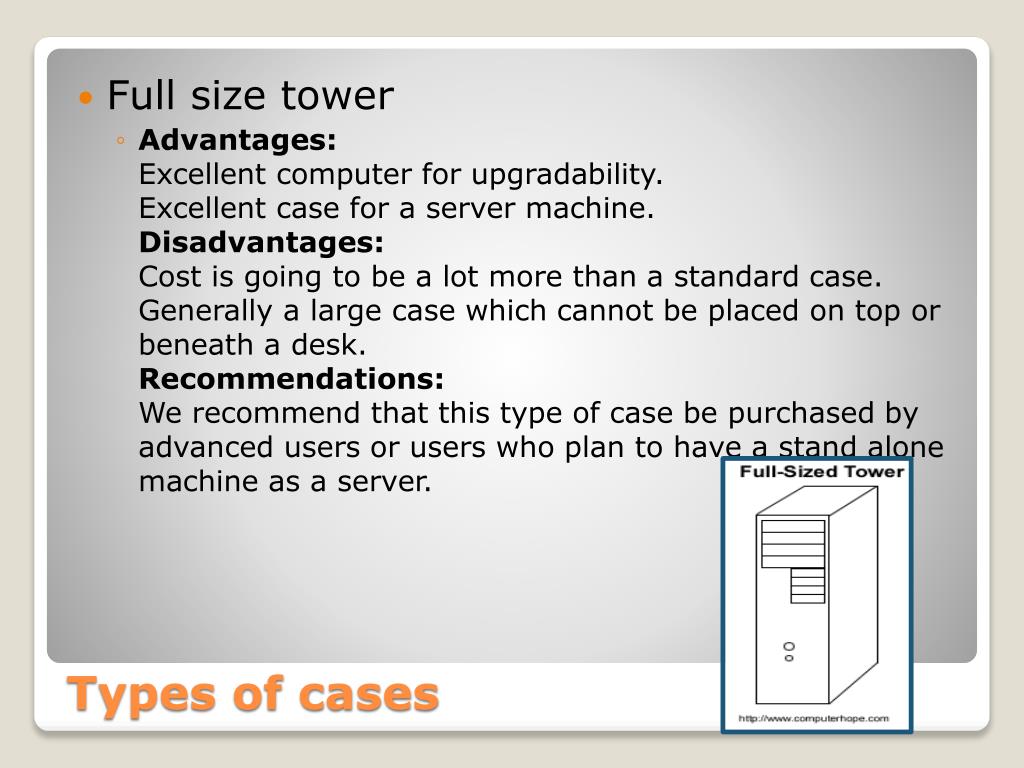 Full size tower

Advantages:
Excellent computer for upgradability.
Excellent case for a server machine.
Disadvantages:
Cost is going to be a lot more than a standard case.
Generally a large case which cannot be placed on top or beneath a desk.
Recommendations:
We recommend that this type of case be purchased by advanced users or users who plan to have a stand alone machine as a server.

Full-Sized Tower

http://www.computerhope.com

Types of cases